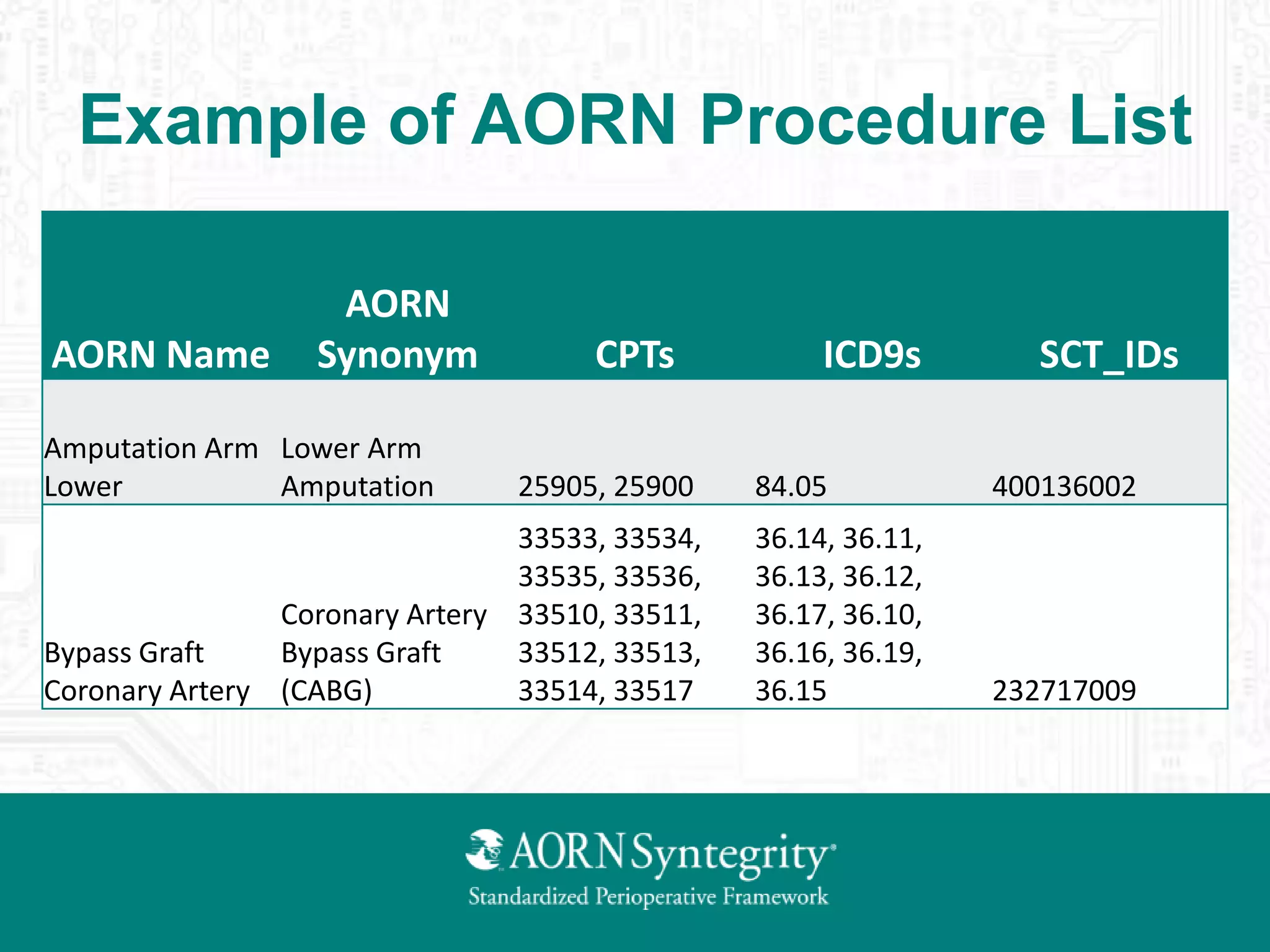 Example of AORN Procedure List

| AORN Name | AORN Synonym | CPTs | ICD9s | SCT_IDs |
|---|---|---|---|---|
| Amputation Arm Lower | Lower Arm Amputation | 25905, 25900 | 84.05 | 400136002 |
| Bypass Graft Coronary Artery | Coronary Artery Bypass Graft (CABG) | 33533, 33534, 33535, 33536, 33510, 33511, 33512, 33513, 33514, 33517 | 36.14, 36.11, 36.13, 36.12, 36.17, 36.10, 36.16, 36.19, 36.15 | 232717009 |

AORN Syntegrity®
Standardized Perioperative Framework